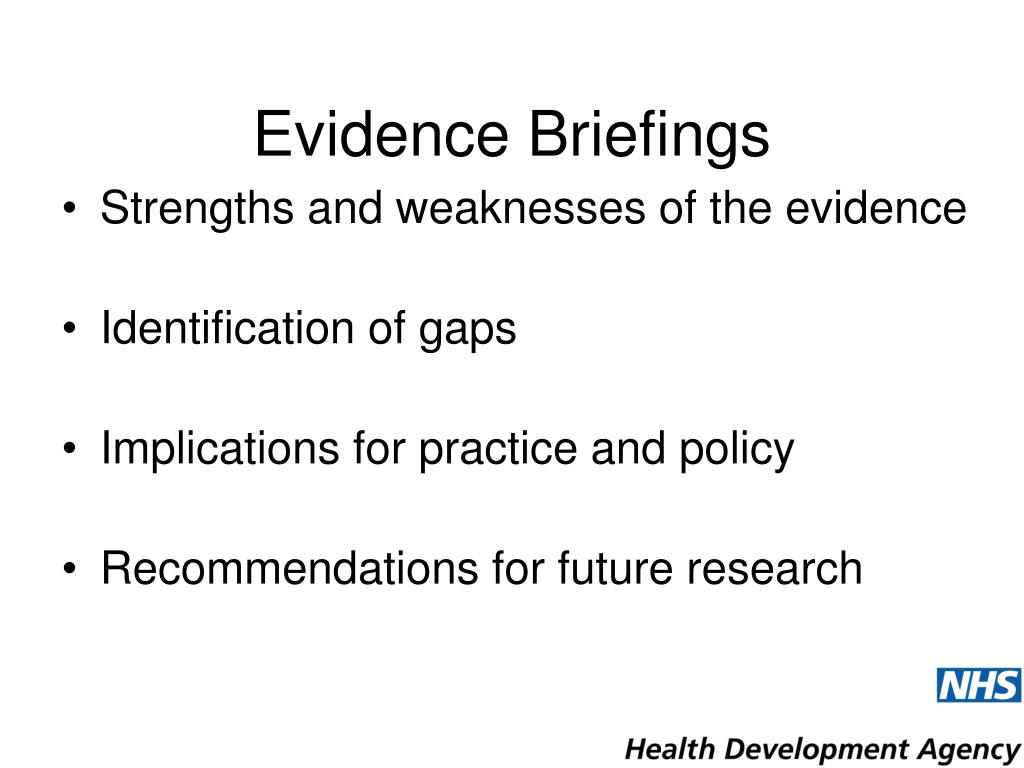 Evidence Briefings

• Strengths and weaknesses of the evidence

• Identification of gaps

• Implications for practice and policy

• Recommendations for future research

NHS

Health Development Agency